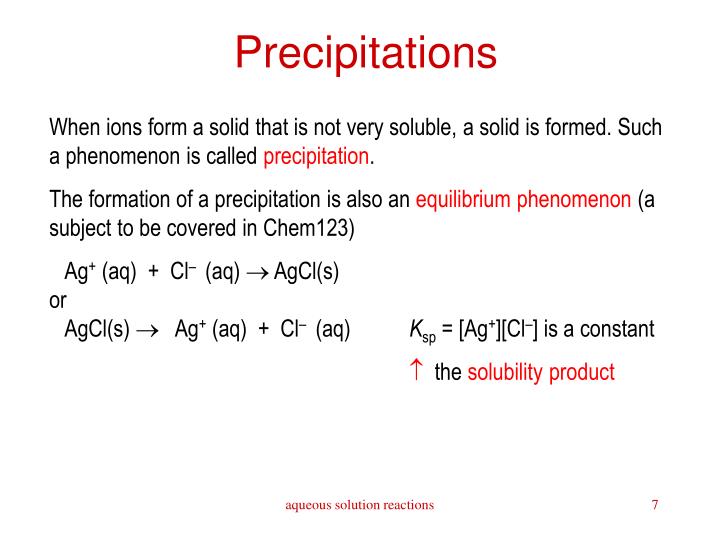 Precipitations

When ions form a solid that is not very soluble, a solid is formed. Such a phenomenon is called precipitation.

The formation of a precipitation is also an equilibrium phenomenon (a subject to be covered in Chem123)

$Ag^+ (aq) + Cl^- (aq) \rightarrow AgCl(s)$
or
$AgCl(s) \rightarrow Ag^+ (aq) + Cl^- (aq)$ $K_{sp} = [Ag^+][Cl^-]$ is a constant

$\uparrow$ the solubility product

aqueous solution reactions 7